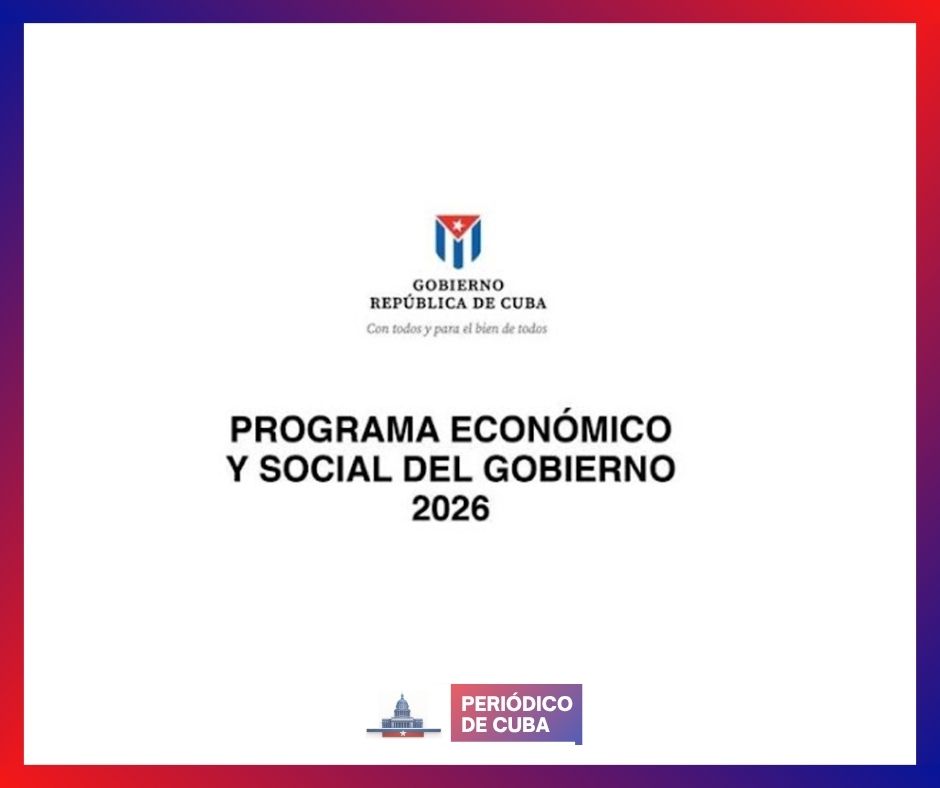 GOBIERNO
REPÚBLICA DE CUBA
Con todos y para el bien de todos

PROGRAMA ECONÓMICO
Y SOCIAL DEL GOBIERNO
2026

PERIÓDICO
DE CUBA